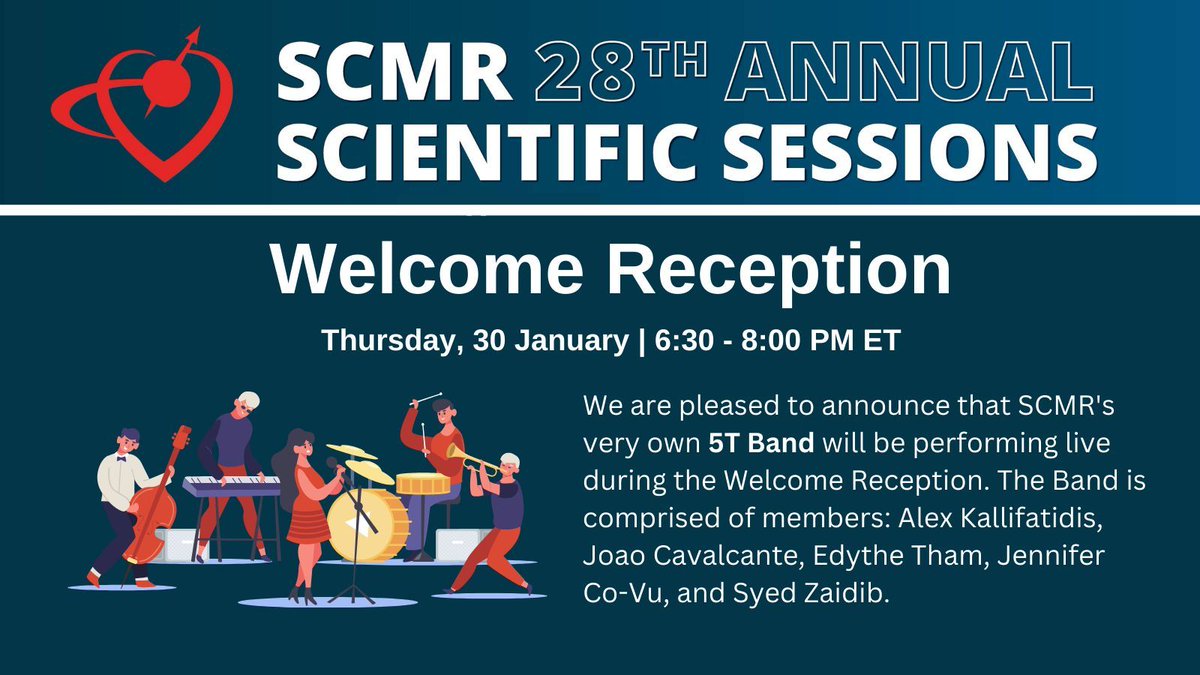 SCMR 28TH ANNUAL SCIENTIFIC SESSIONS

Welcome Reception

Thursday, 30 January | 6:30 - 8:00 PM ET

We are pleased to announce that SCMR's very own 5T Band will be performing live during the Welcome Reception. The Band is comprised of members: Alex Kallifatidis, Joao Cavalcante, Edythe Tham, Jennifer Co-Vu, and Syed Zaidib.